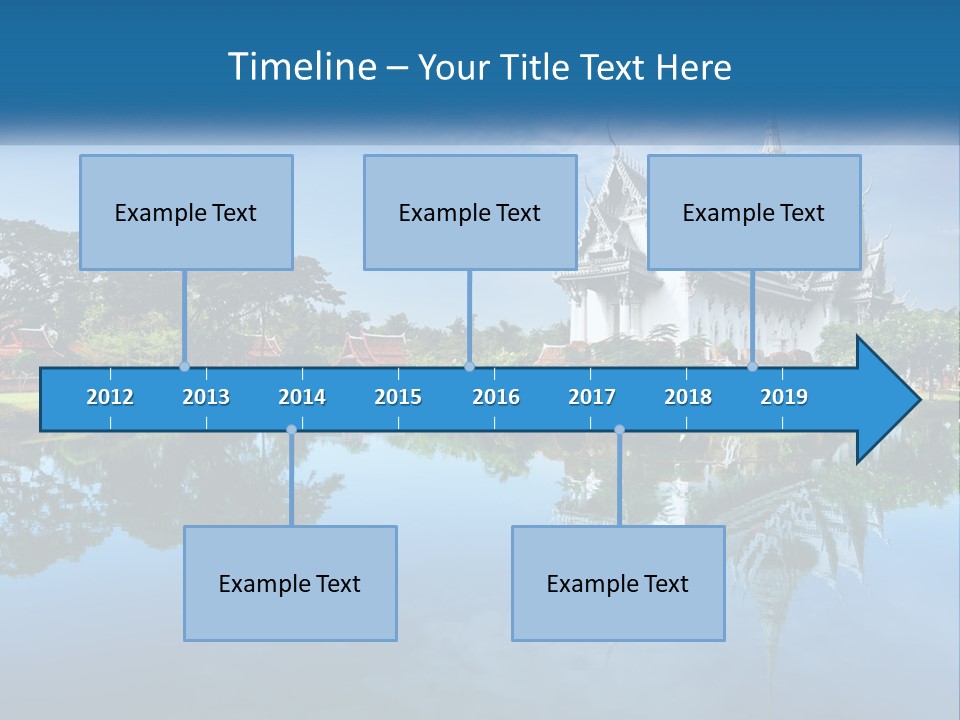 Timeline – Your Title Text Here

Example Text

Example Text

Example Text

2012 2013 2014 2015 2016 2017 2018 2019

Example Text

Example Text